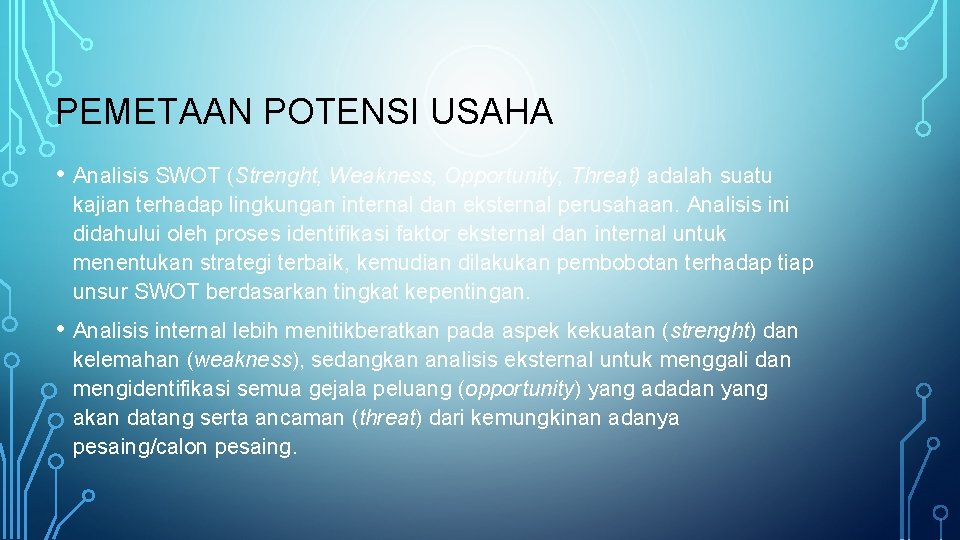 PEMETAAN POTENSI USAHA

• Analisis SWOT (Strenght, Weakness, Opportunity, Threat) adalah suatu kajian terhadap lingkungan internal dan eksternal perusahaan. Analisis ini didahului oleh proses identifikasi faktor eksternal dan internal untuk menentukan strategi terbaik, kemudian dilakukan pembobotan terhadap tiap unsur SWOT berdasarkan tingkat kepentingan.

• Analisis internal lebih menitikberatkan pada aspek kekuatan (strenght) dan kelemahan (weakness), sedangkan analisis eksternal untuk menggali dan mengidentifikasi semua gejala peluang (opportunity) yang adadan yang akan datang serta ancaman (threat) dari kemungkinan adanya pesaing/calon pesaing.